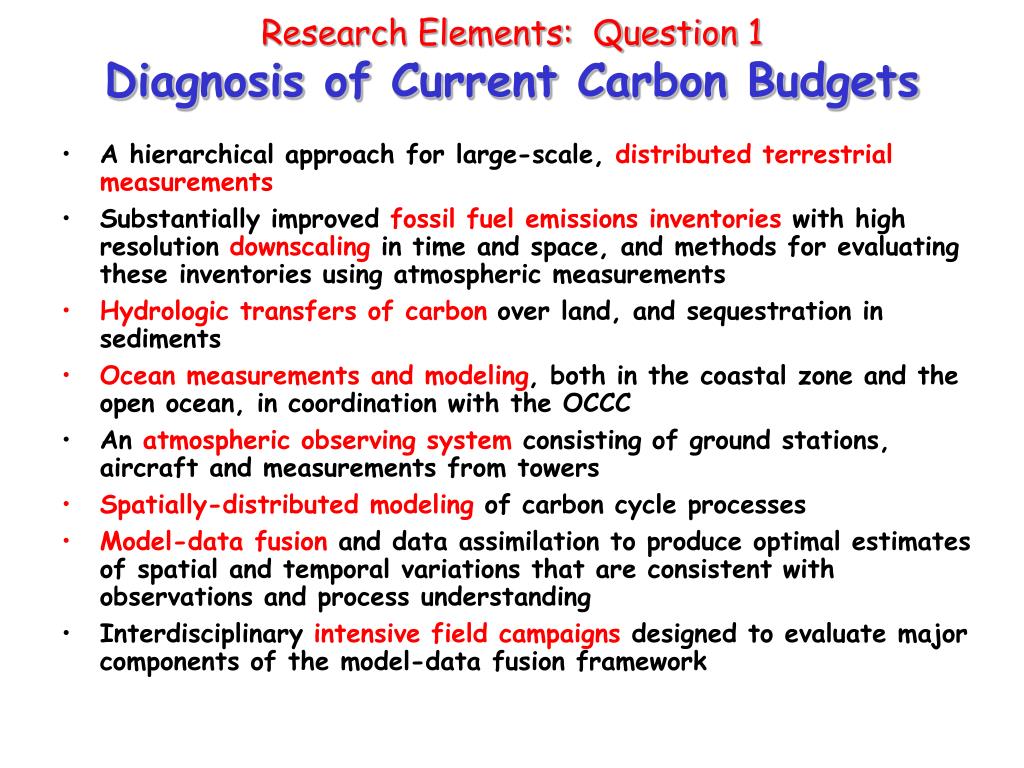 Research Elements: Question 1
Diagnosis of Current Carbon Budgets

• A hierarchical approach for large-scale, distributed terrestrial measurements
• Substantially improved fossil fuel emissions inventories with high resolution downscaling in time and space, and methods for evaluating these inventories using atmospheric measurements
• Hydrologic transfers of carbon over land, and sequestration in sediments
• Ocean measurements and modeling, both in the coastal zone and the open ocean, in coordination with the OCCC
• An atmospheric observing system consisting of ground stations, aircraft and measurements from towers
• Spatially-distributed modeling of carbon cycle processes
• Model-data fusion and data assimilation to produce optimal estimates of spatial and temporal variations that are consistent with observations and process understanding
• Interdisciplinary intensive field campaigns designed to evaluate major components of the model-data fusion framework